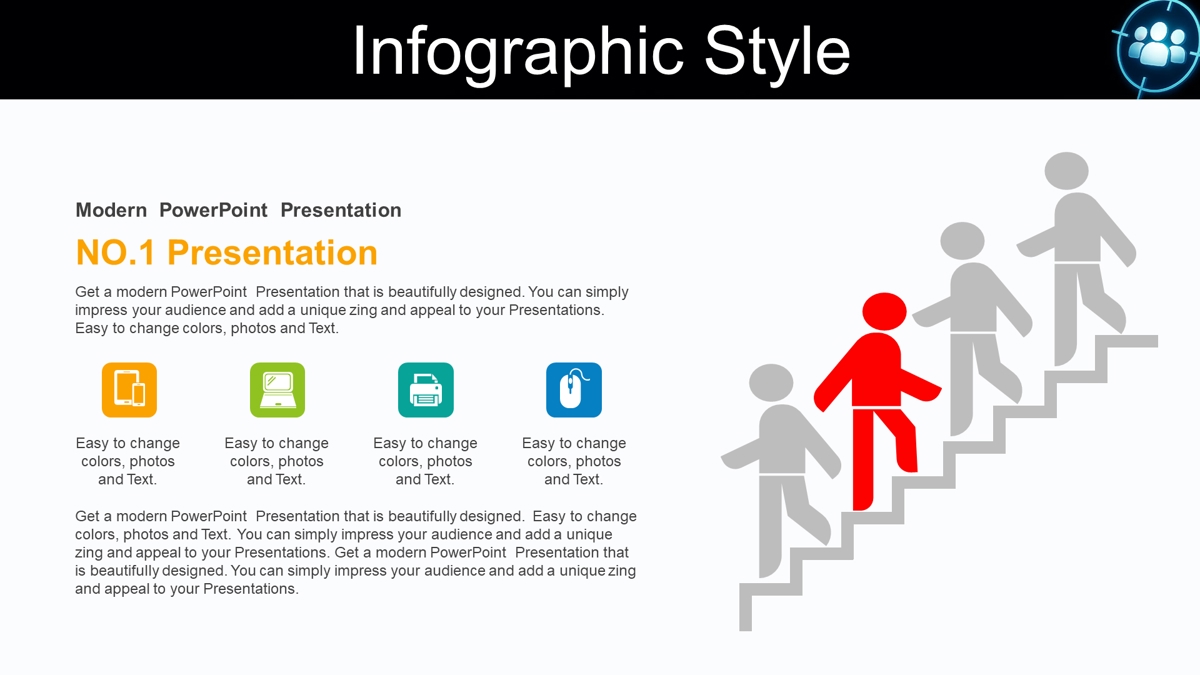 Infographic Style

Modern PowerPoint Presentation

NO.1 Presentation

Get a modern PowerPoint Presentation that is beautifully designed. You can simply impress your audience and add a unique zing and appeal to your Presentations. Easy to change colors, photos and Text.

Easy to change colors, photos and Text.

Easy to change colors, photos and Text.

Easy to change colors, photos and Text.

Easy to change colors, photos and Text.

Get a modern PowerPoint Presentation that is beautifully designed. Easy to change colors, photos and Text. You can simply impress your audience and add a unique zing and appeal to your Presentations. Get a modern PowerPoint Presentation that is beautifully designed. You can simply impress your audience and add a unique zing and appeal to your Presentations.